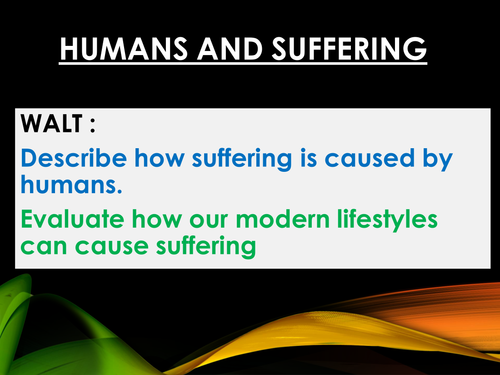 HUMANS AND SUFFERING

WALT :

Describe how suffering is caused by humans.

Evaluate how our modern lifestyles can cause suffering